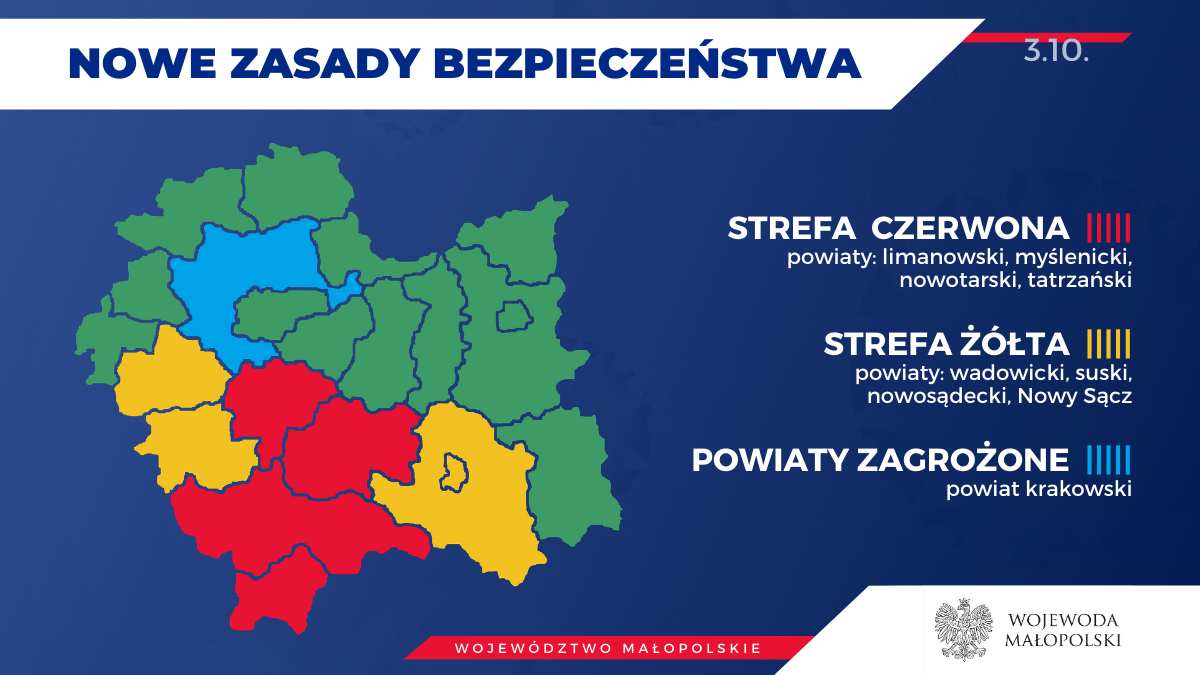 NOWE ZASADY BEZPIECZEŃSTWA

3.10.

STREFA CZERWONA

powiaty: limanowski, myślenicki, nowotarski, tatrzański

STREFA ŻÓŁTA

powiaty: wadowicki, suski, nowosądecki, Nowy Sącz

POWIATY ZAGROŻONE

powiat krakowski

WOJEWÓDZTWO MAŁOPOLSKIE

WOJEWODA MAŁOPOLSKI